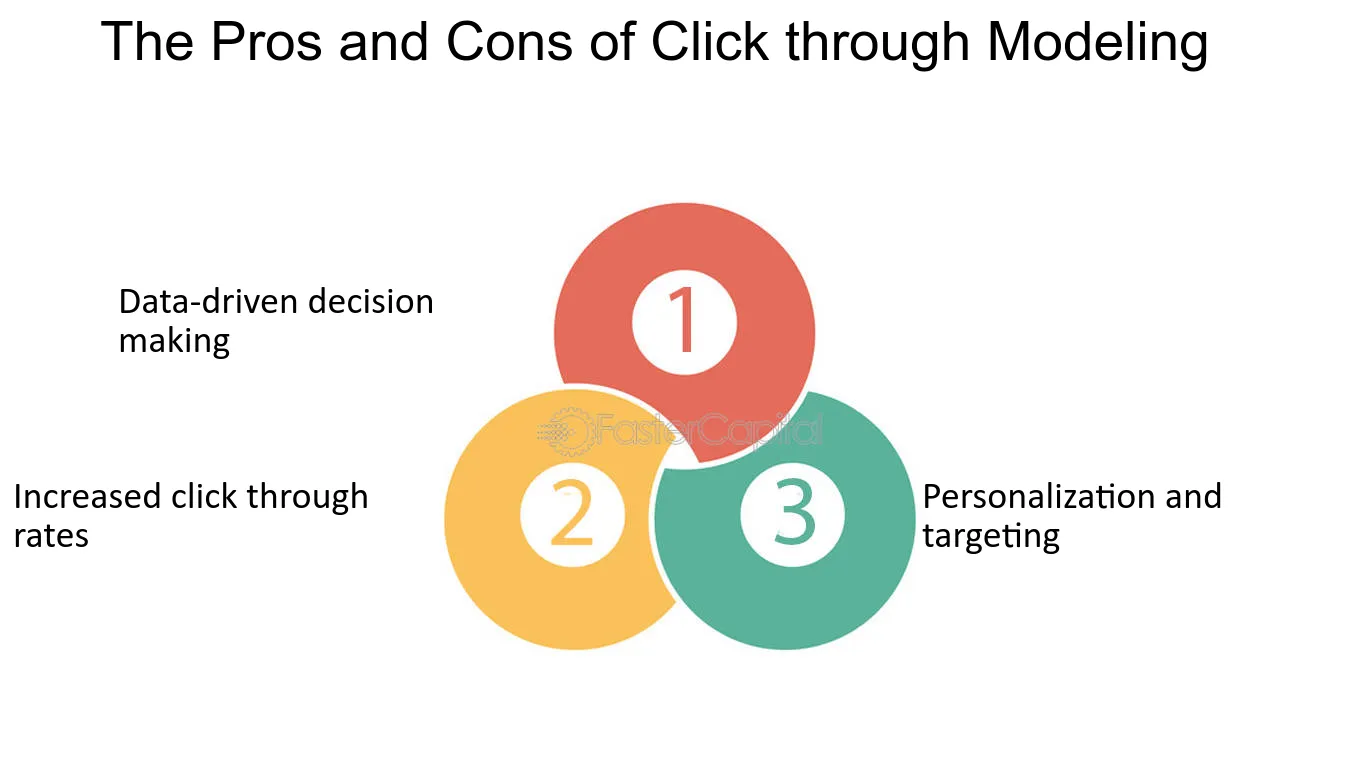 The Pros and Cons of Click through Modeling

Data-driven decision making

1

Increased click through rates

2

3

Personalization and targeting

FasterCapital